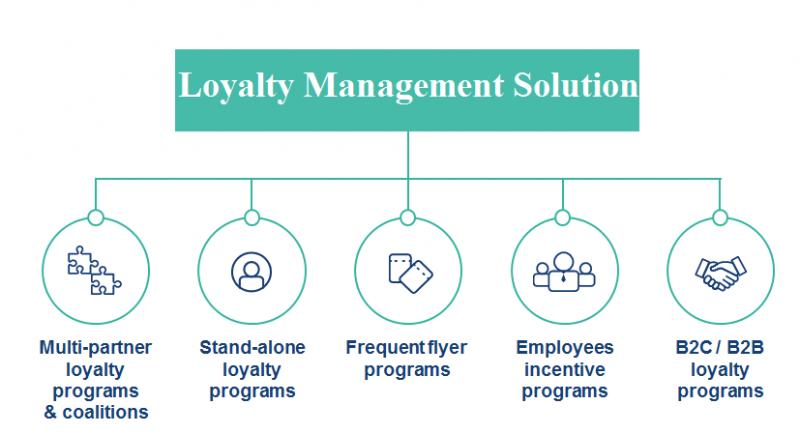 Loyalty Management Solution

Multi-partner loyalty programs & coalitions

Stand-alone loyalty programs

Frequent flyer programs

Employees incentive programs

B2C / B2B loyalty programs